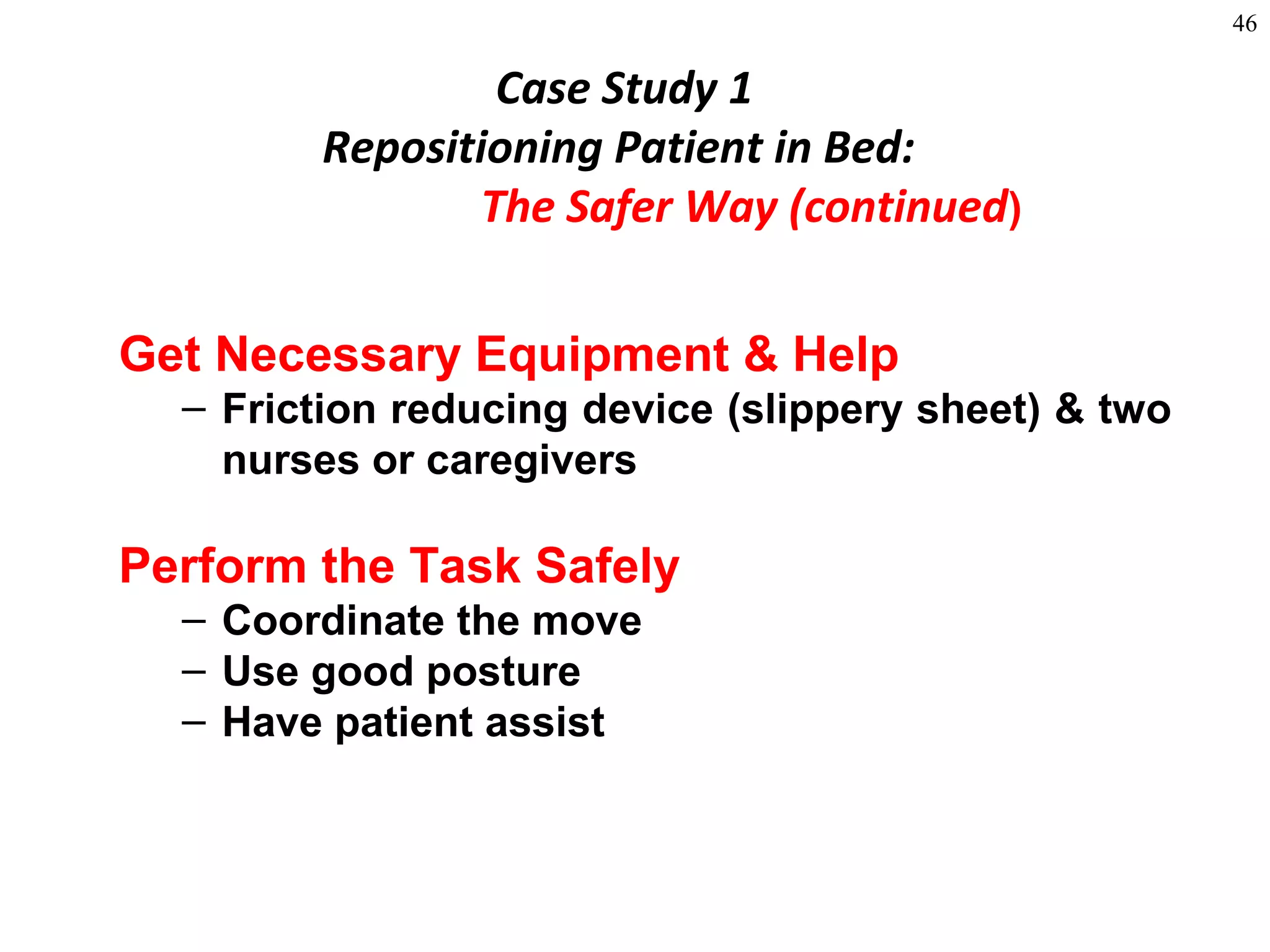 46

Case Study 1
Repositioning Patient in Bed:
The Safer Way (continued)

Get Necessary Equipment & Help
– Friction reducing device (slippery sheet) & two nurses or caregivers

Perform the Task Safely
– Coordinate the move
– Use good posture
– Have patient assist